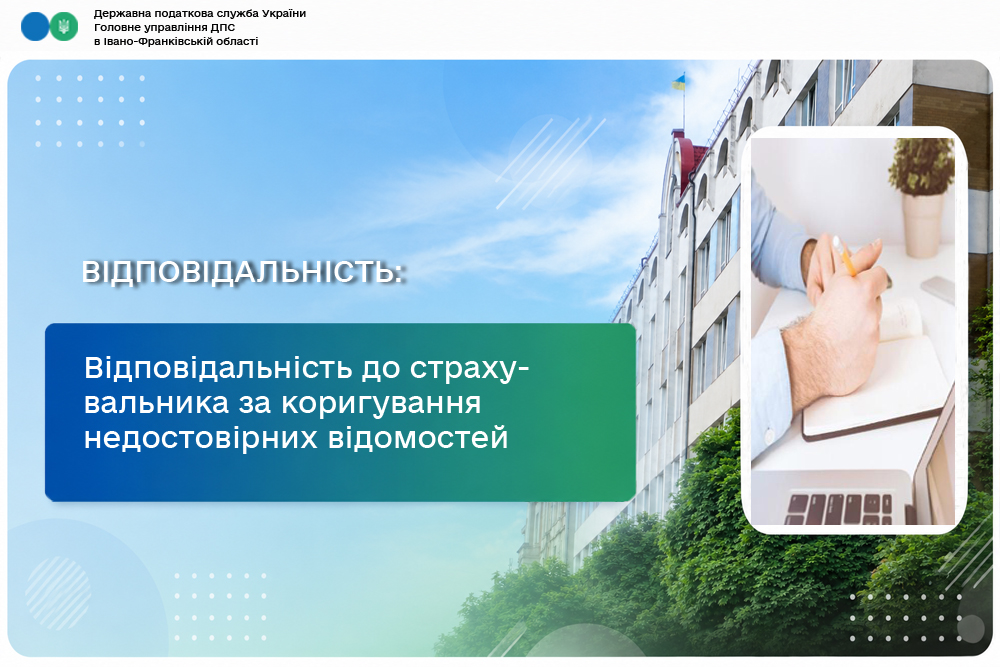 Державна податкова служба України
Головне управління ДПС
в Івано-Франківській області

ВІДПОВІДАЛЬНІСТЬ:

Відповідальність до страхувальника за коригування недостовірних відомостей